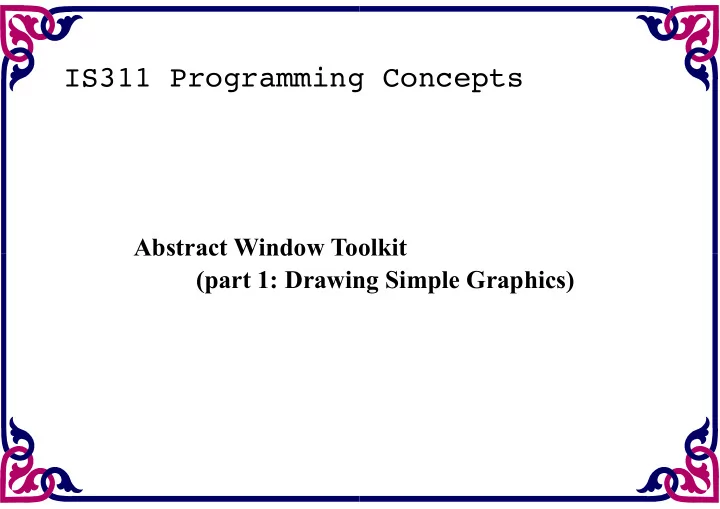 IS311 Programming Concepts

Abstract Window Toolkit
(part 1: Drawing Simple Graphics)